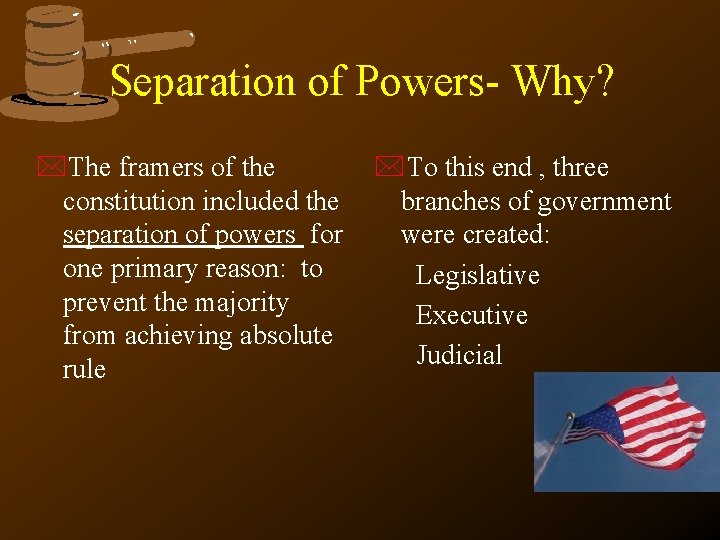 Separation of Powers- Why?

The framers of the constitution included the separation of powers for one primary reason: to prevent the majority from achieving absolute rule

To this end , three branches of government were created:

Legislative

Executive

Judicial